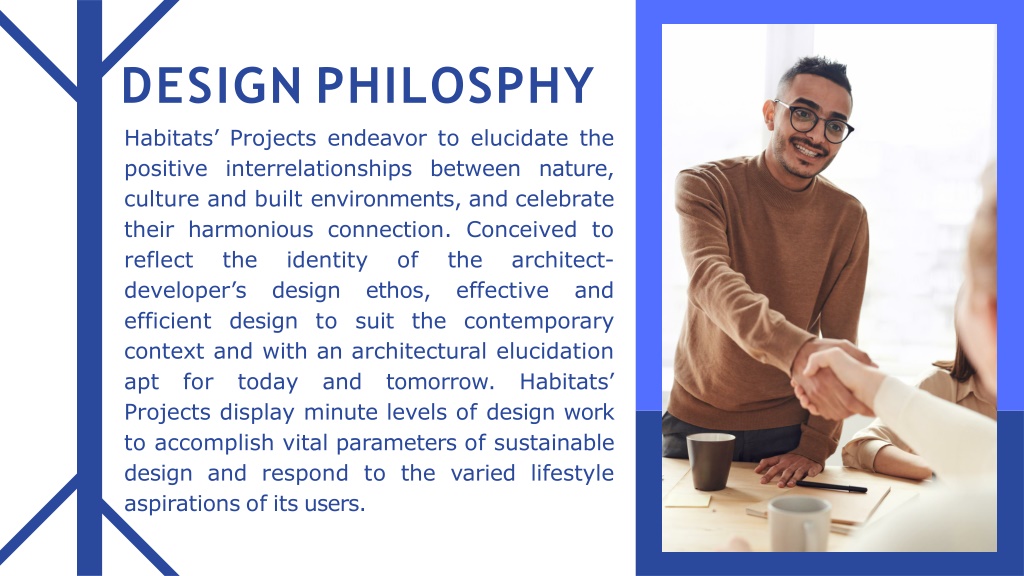 DESIGN PHILOSPHY

Habitats' Projects endeavor to elucidate the positive interrelationships between nature, culture and built environments, and celebrate their harmonious connection. Conceived to reflect the identity of the architect-developer's design ethos, effective and efficient design to suit the contemporary context and with an architectural elucidation apt for today and tomorrow. Habitats' Projects display minute levels of design work to accomplish vital parameters of sustainable design and respond to the varied lifestyle aspirations of its users.